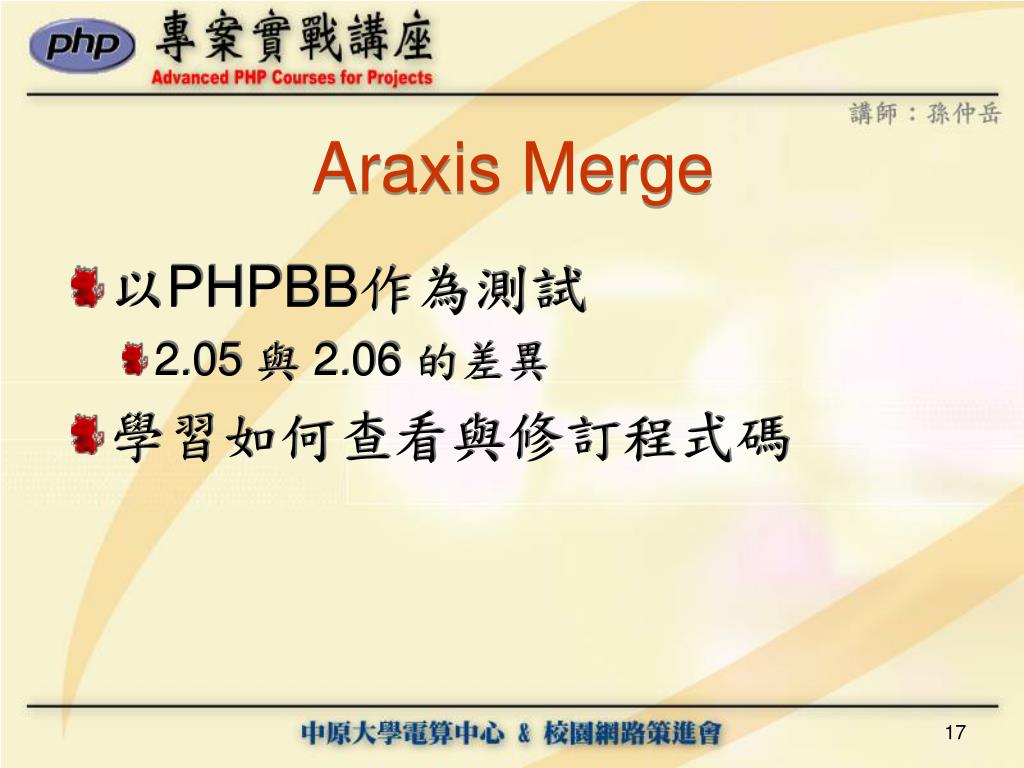 php 專案實戰講座
Advanced PHP Courses for Projects

講師：孫仲岳

Araxis Merge

以PHPBB作為測試
2.05 與 2.06 的差異
學習如何查看與修訂程式碼

中原大學電算中心 & 校園網路策進會

17